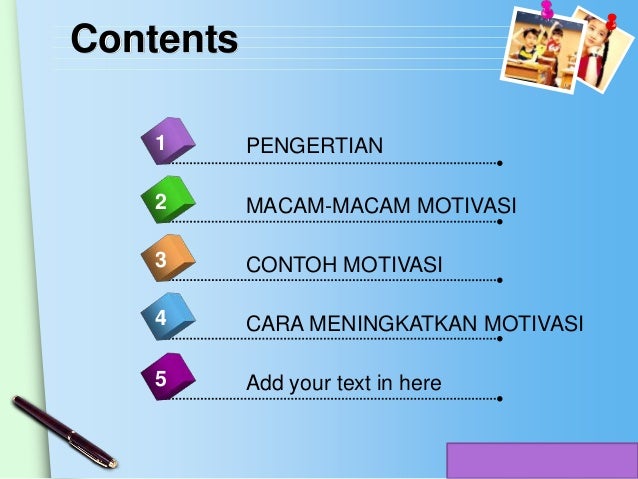 Contents

1 PENGERTIAN

2 MACAM-MACAM MOTIVASI

3 CONTOH MOTIVASI

4 CARA MENINGKATKAN MOTIVASI

5 Add your text in here